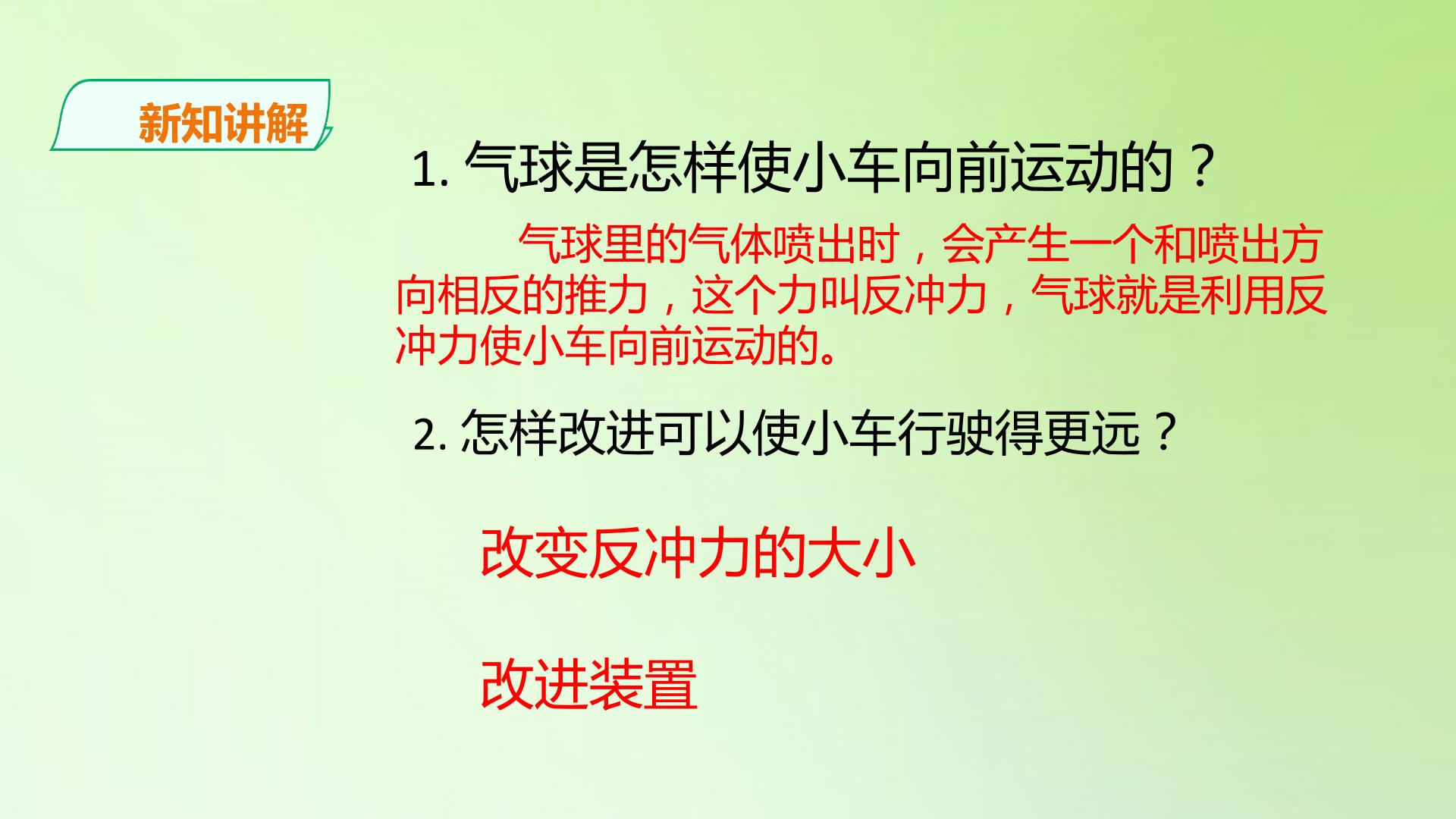 新知讲解

1. 气球是怎样使小车向前运动的？

气球里的气体喷出时，会产生一个和喷出方向相反的推力，这个力叫反冲力，气球就是利用反冲力使小车向前运动的。

2. 怎样改进可以使小车行驶得更远？

改变反冲力的大小

改进装置